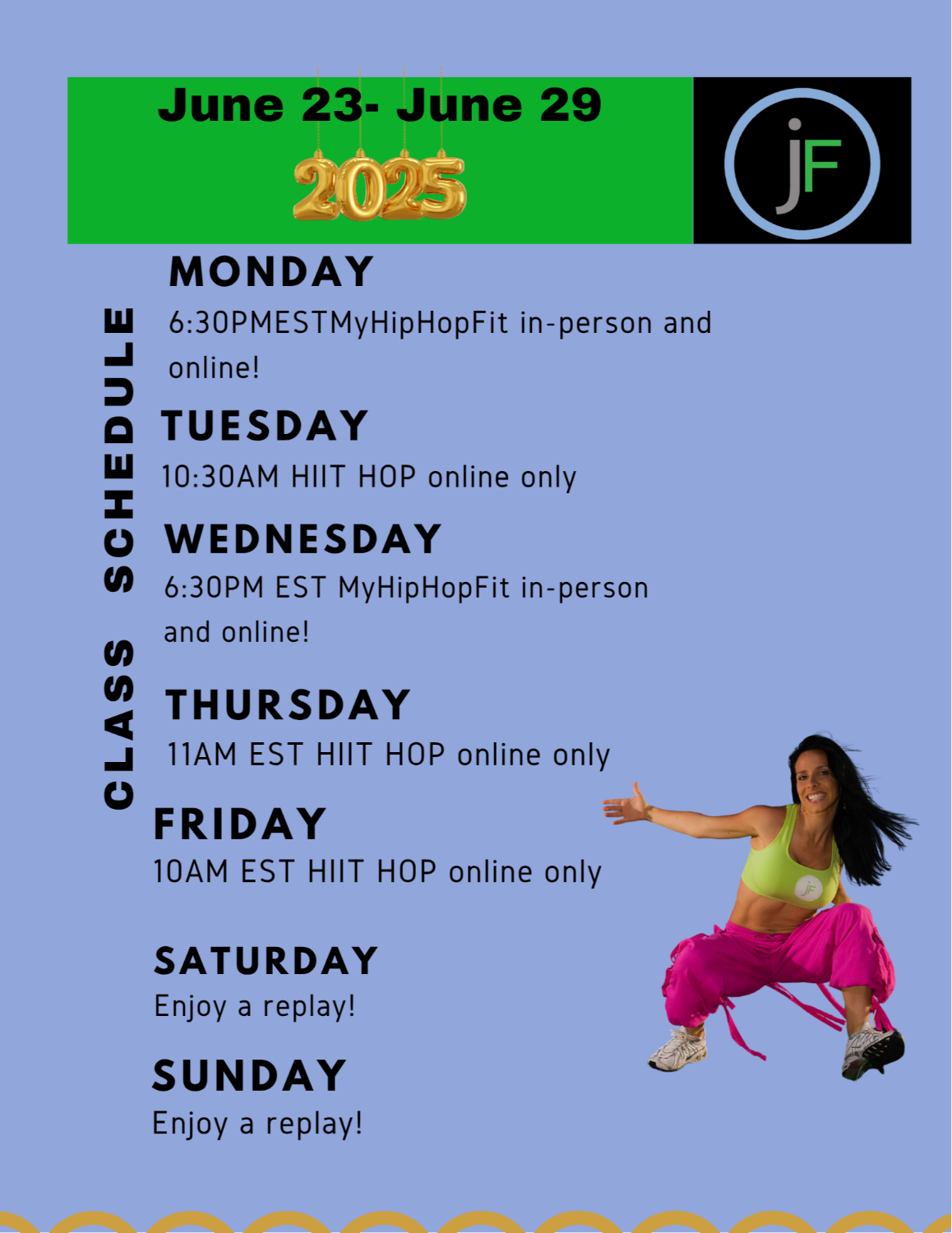 June 23- June 29

2025

jF

CLASS SCHEDULE

MONDAY

6:30PMESTMyHipHopFit in-person and online!

TUESDAY

10:30AM HIIT HOP online only

WEDNESDAY

6:30PM EST MyHipHopFit in-person and online!

THURSDAY

11AM EST HIIT HOP online only

FRIDAY

10AM EST HIIT HOP online only

SATURDAY

Enjoy a replay!

SUNDAY

Enjoy a replay!

jF